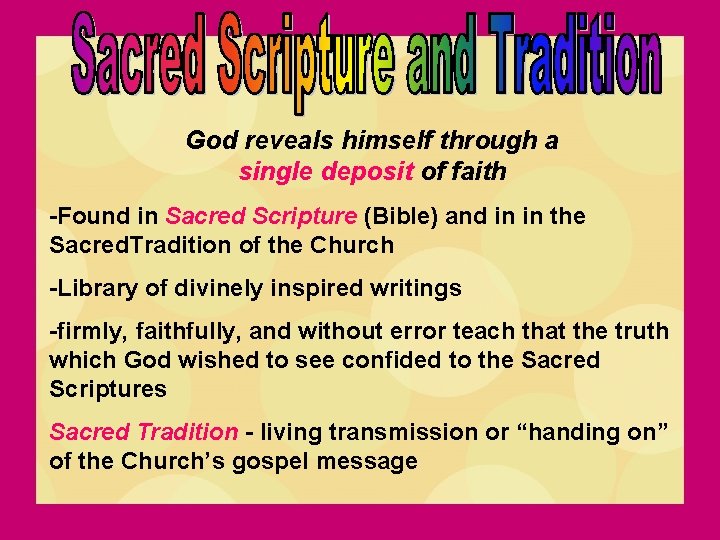 Sacred Scripture and Tradition

God reveals himself through a single deposit of faith

-Found in Sacred Scripture (Bible) and in in the SacredTradition of the Church

-Library of divinely inspired writings

-firmly, faithfully, and without error teach that the truth which God wished to see confided to the Sacred Scriptures

Sacred Tradition - living transmission or “handing on” of the Church’s gospel message